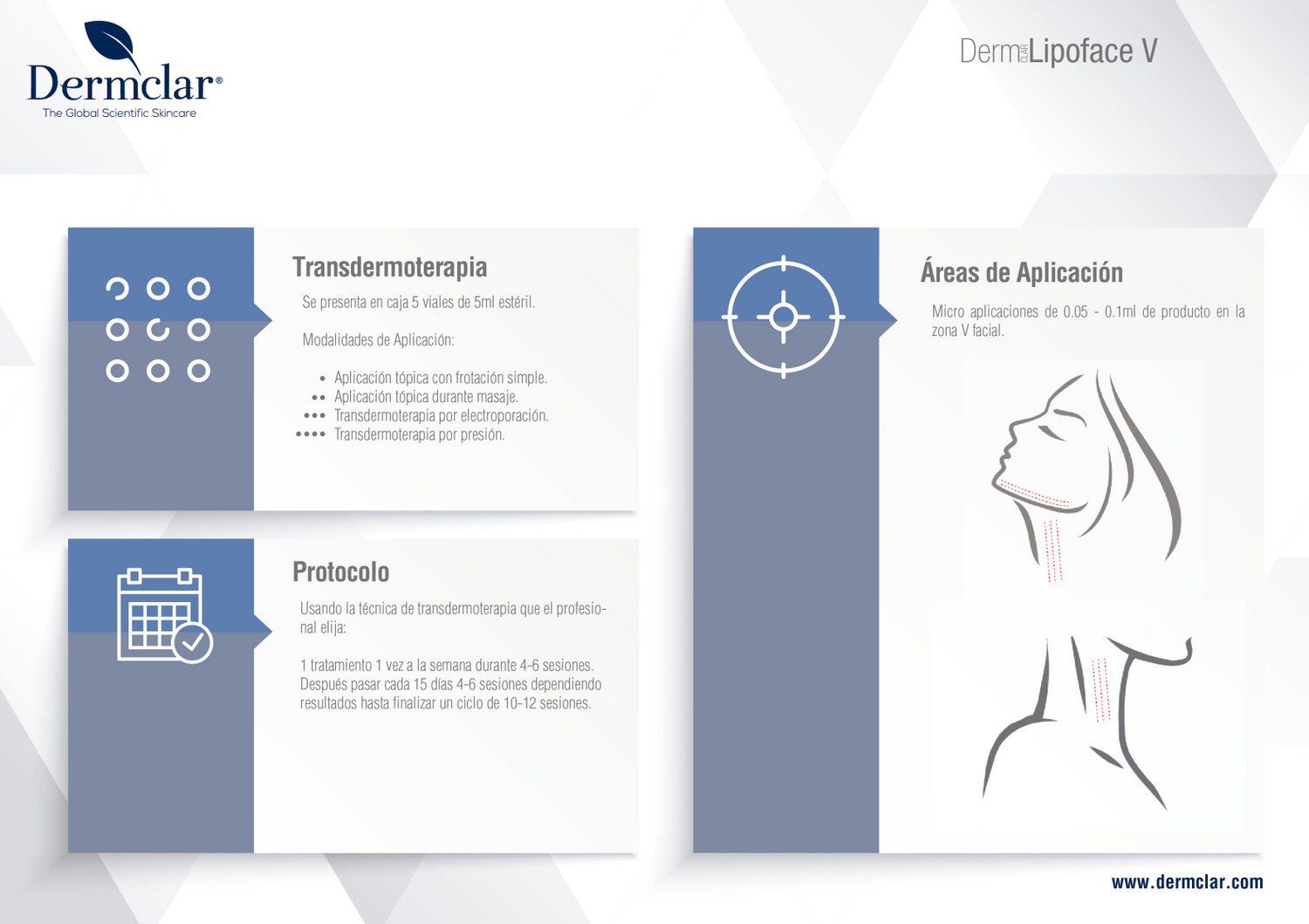 Dermclar®
The Global Scientific Skincare

DermCLARLipoface V

Transdermoterapia

Se presenta en caja 5 viales de 5ml estéril.

Modalidades de Aplicación:

• Aplicación tópica con frotación simple.
•• Aplicación tópica durante masaje.
••• Transdermoterapia por electroporación.
•••• Transdermoterapia por presión.

Protocolo

Usando la técnica de transdermoterapia que el profesional elija:

1 tratamiento 1 vez a la semana durante 4-6 sesiones. Después pasar cada 15 días 4-6 sesiones dependiendo resultados hasta finalizar un ciclo de 10-12 sesiones.

Áreas de Aplicación

Micro aplicaciones de 0.05 - 0.1ml de producto en la zona V facial.

www.dermclar.com